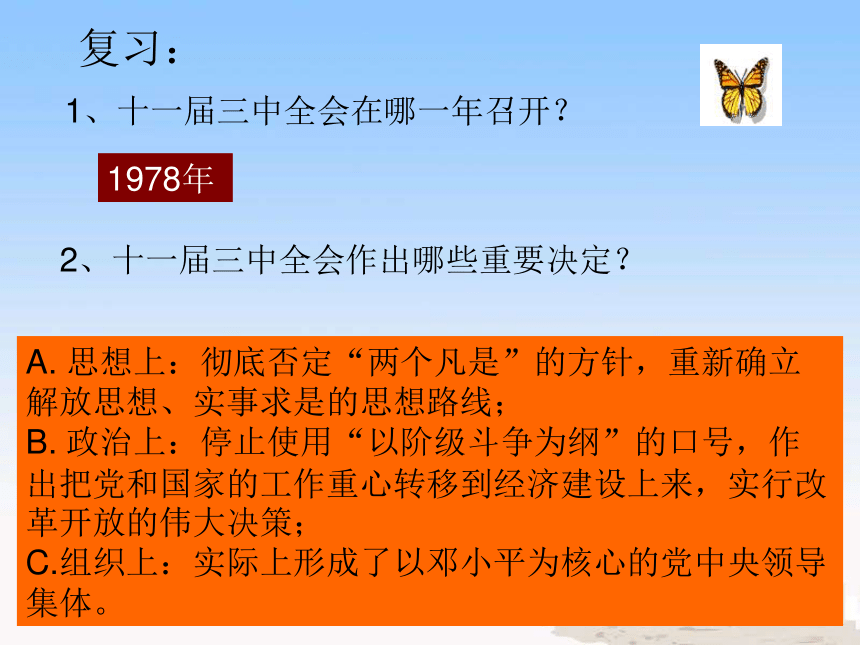 复习：

1、十一届三中全会在哪一年召开？

1978年

2、十一届三中全会作出哪些重要决定？

A. 思想上：彻底否定“两个凡是”的方针，重新确立解放思想、实事求是的思想路线；
B. 政治上：停止使用“以阶级斗争为纲”的口号，作出把党和国家的工作重心转移到经济建设上来，实行改革开放的伟大决策；
C.组织上：实际上形成了以邓小平为核心的党中央领导集体。